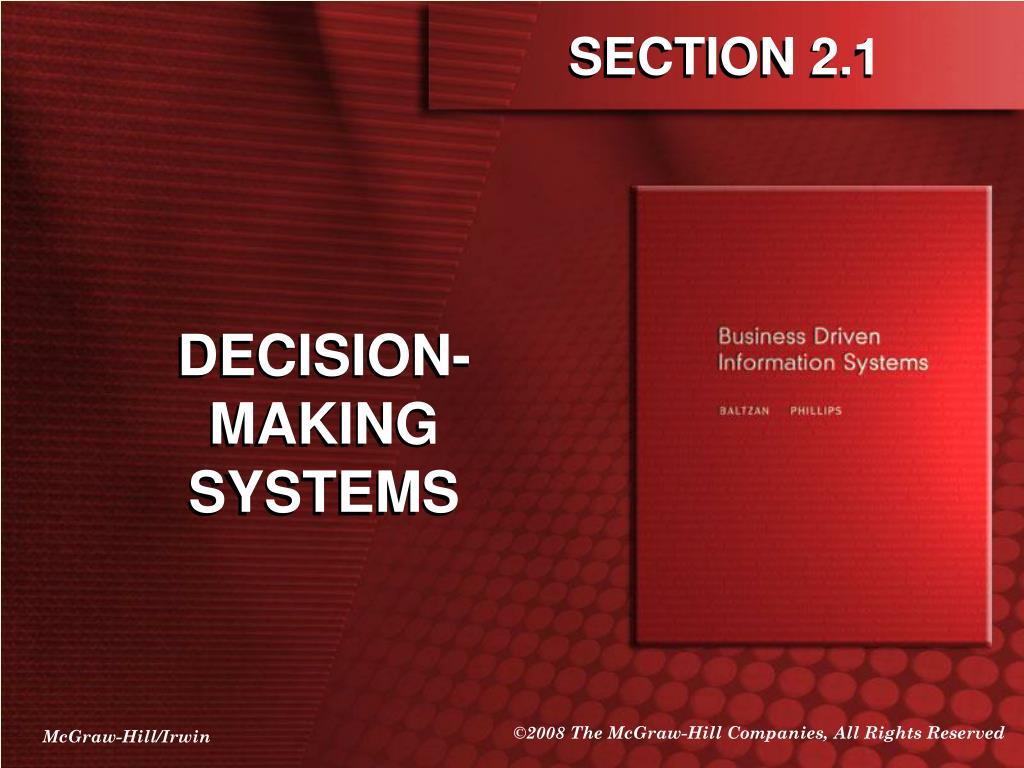 SECTION 2.1

DECISION-MAKING SYSTEMS

Business Driven Information Systems

BALTZAN PHILLIPS

McGraw-Hill/Irwin

©2008 The McGraw-Hill Companies, All Rights Reserved